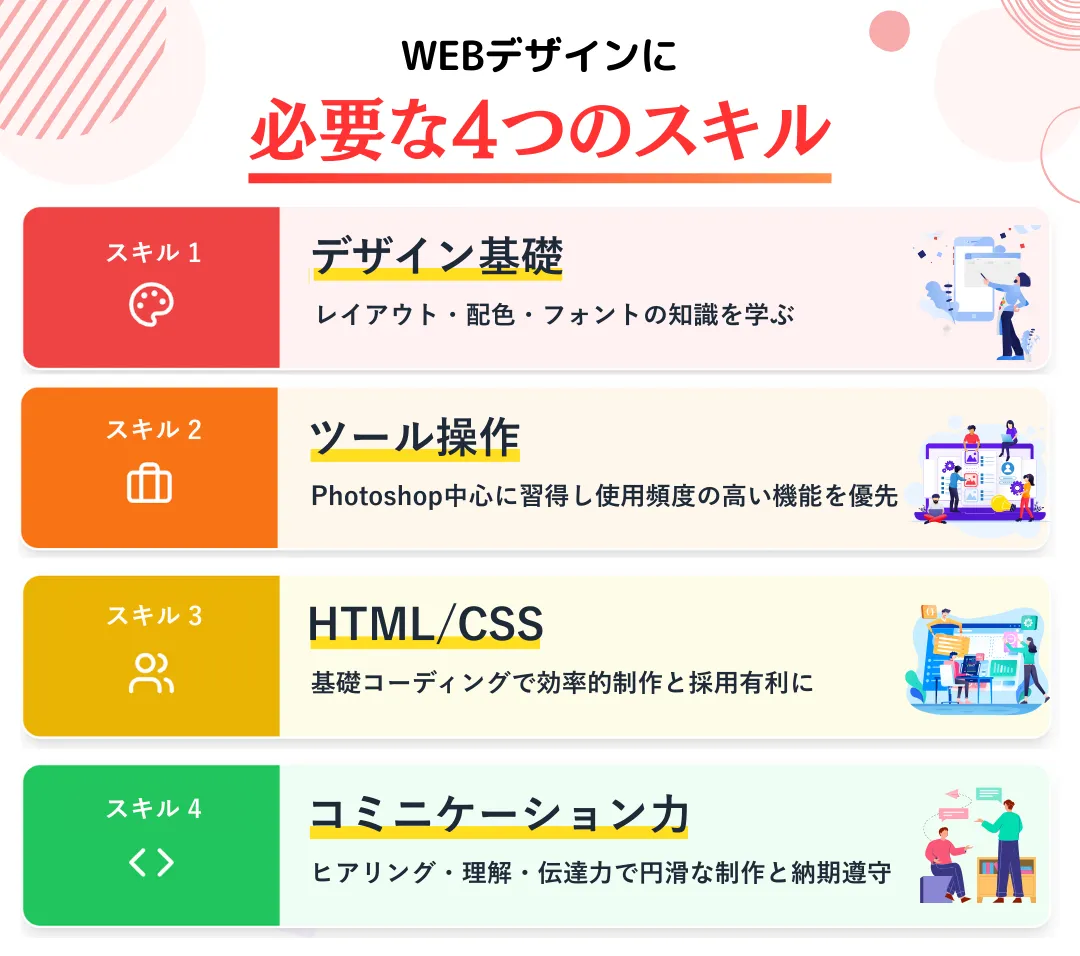 WEBデザインに
必要な4つのスキル

スキル 1
デザイン基礎
レイアウト・配色・フォントの知識を学ぶ

スキル 2
ツール操作
Photoshop中心に習得し使用頻度の高い機能を優先

スキル 3
HTML/CSS
基礎コーディングで効率的制作と採用有利に

スキル 4
コミニケーション力
ヒアリング・理解・伝達力で円滑な制作と納期遵守